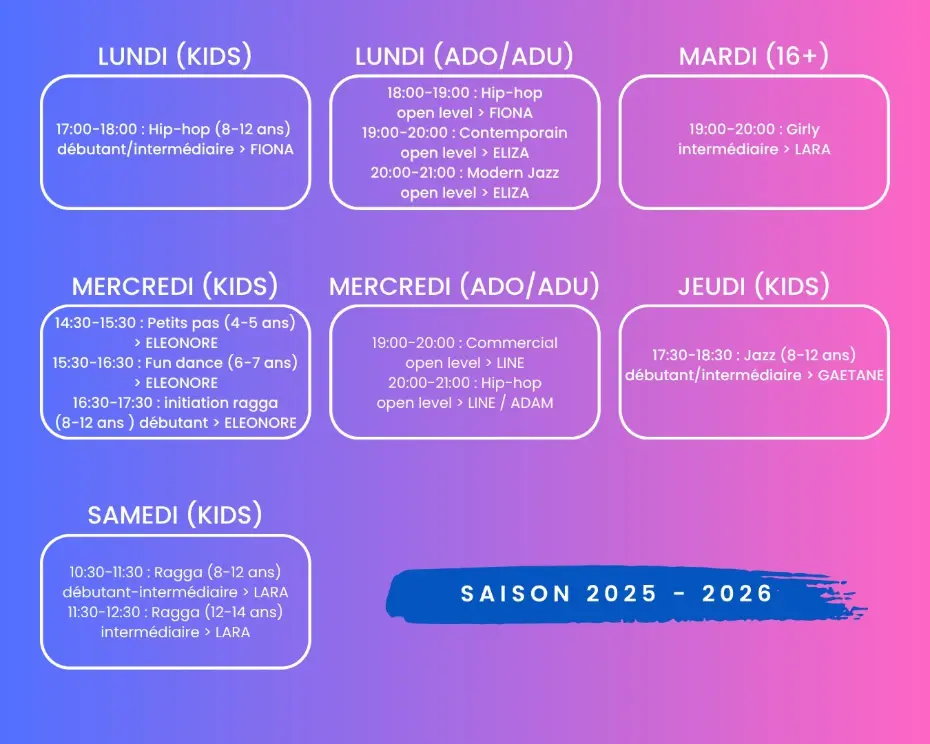 LUNDI (KIDS)

17:00-18:00 : Hip-hop (8-12 ans) débutant/intermédiaire > FIONA

LUNDI (ADO/ADU)

18:00-19:00 : Hip-hop open level > FIONA
19:00-20:00 : Contemporain open level > ELIZA
20:00-21:00 : Modern Jazz open level > ELIZA

MARDI (16+)

19:00-20:00 : Girly intermédiaire > LARA

MERCREDI (KIDS)

14:30-15:30 : Petits pas (4-5 ans) > ELEONORE
15:30-16:30 : Fun dance (6-7 ans) > ELEONORE
16:30-17:30 : initiation ragga (8-12 ans ) débutant > ELEONORE

MERCREDI (ADO/ADU)

19:00-20:00 : Commercial open level > LINE
20:00-21:00 : Hip-hop open level > LINE / ADAM

JEUDI (KIDS)

17:30-18:30 : Jazz (8-12 ans) débutant/intermédiaire > GAETANE

SAMEDI (KIDS)

10:30-11:30 : Ragga (8-12 ans) débutant-intermédiaire > LARA
11:30-12:30 : Ragga (12-14 ans) intermédiaire > LARA

SAISON 2025 - 2026